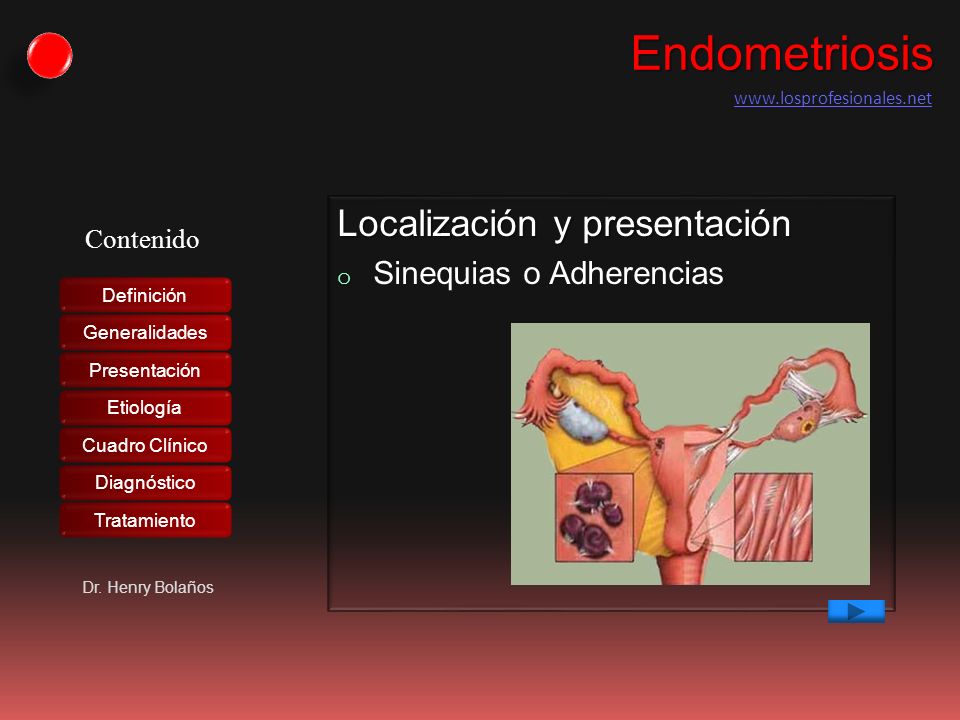 Endometriosis

www.losprofesionales.net

Contenido

Definición

Generalidades

Presentación

Etiología

Cuadro Clínico

Diagnóstico

Tratamiento

Dr. Henry Bolaños

Localización y presentación

o Sinequias o Adherencias